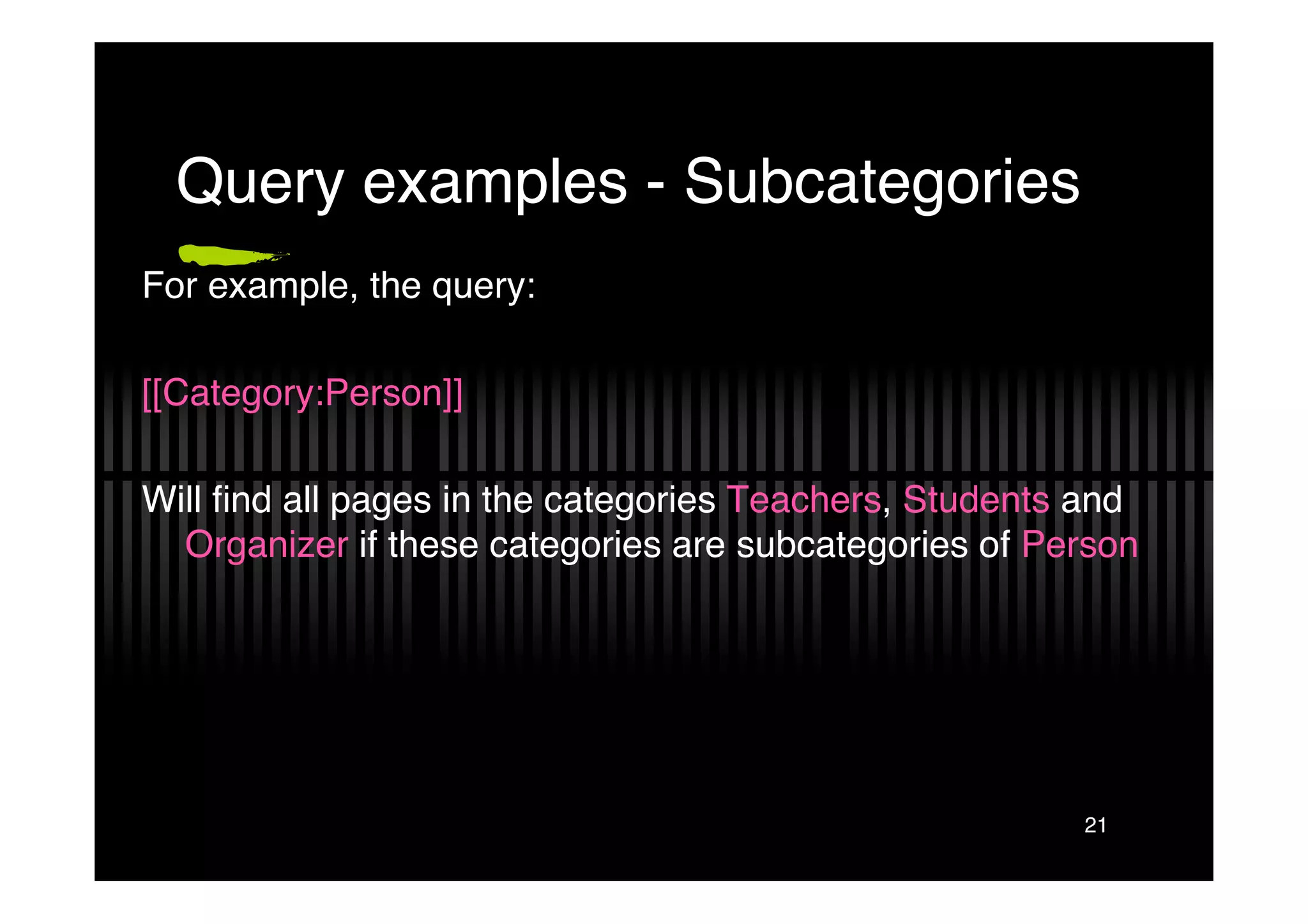 Query examples - Subcategories

For example, the query:

[[Category:Person]]

Will find all pages in the categories Teachers, Students and Organizer if these categories are subcategories of Person

21